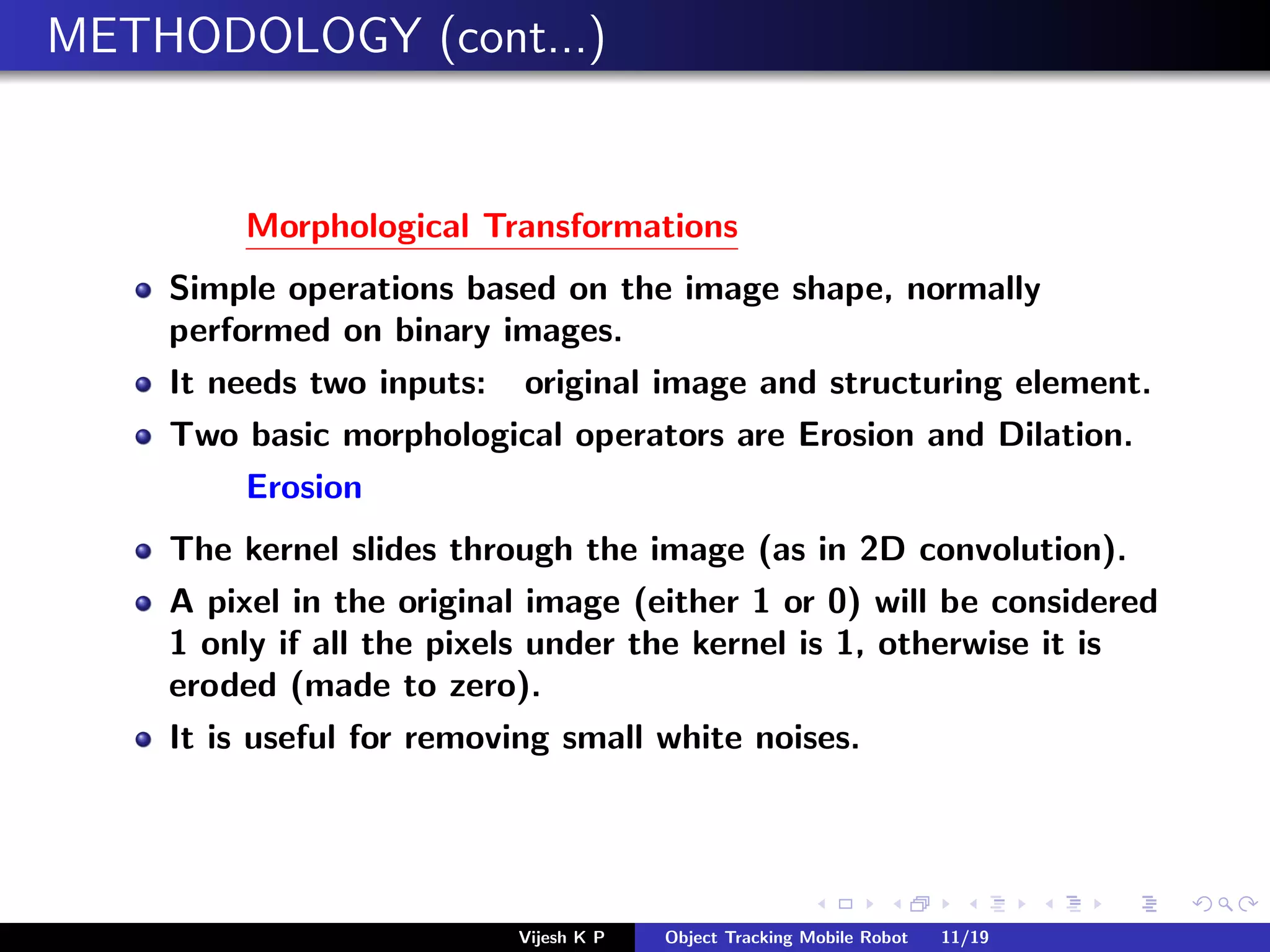 METHODOLOGY (cont...)

Morphological Transformations

- Simple operations based on the image shape, normally performed on binary images.
- It needs two inputs: original image and structuring element.
- Two basic morphological operators are Erosion and Dilation.

Erosion

- The kernel slides through the image (as in 2D convolution).
- A pixel in the original image (either 1 or 0) will be considered 1 only if all the pixels under the kernel is 1, otherwise it is eroded (made to zero).
- It is useful for removing small white noises.

Vijesh K P Object Tracking Mobile Robot 11/19